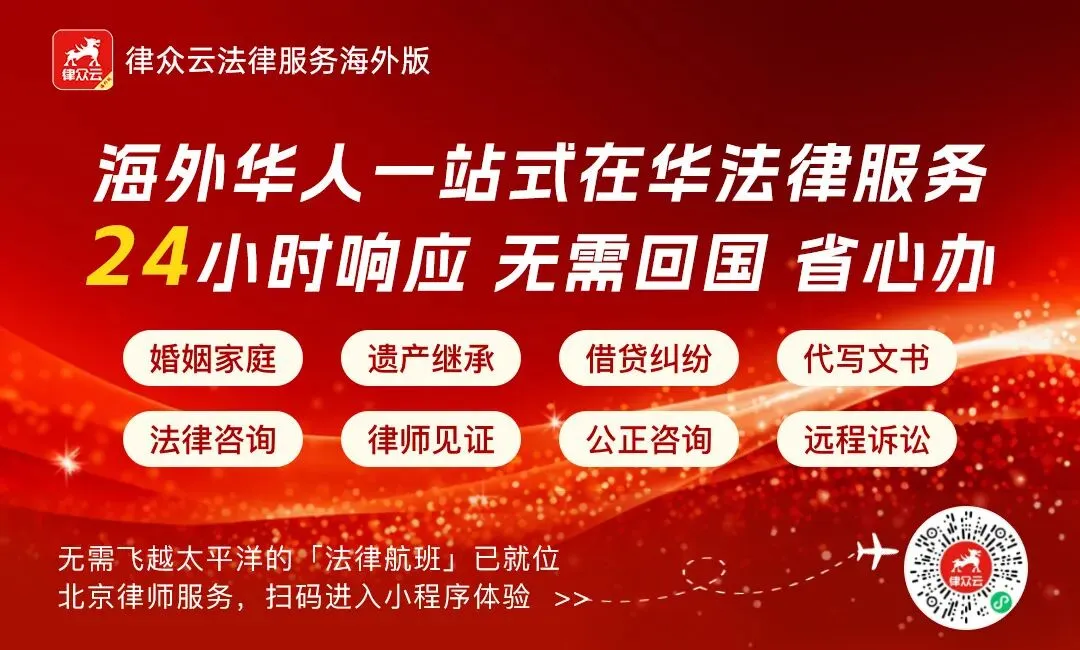 律众云

律众云法律服务海外版

海外华人一站式在华法律服务
24小时响应 无需回国 省心办

婚姻家庭
遗产继承
借贷纠纷
代写文书
法律咨询
律师见证
公正咨询
远程诉讼

无需飞越太平洋的「法律航班」已就位
北京律师服务，扫码进入小程序体验 >>

律众云